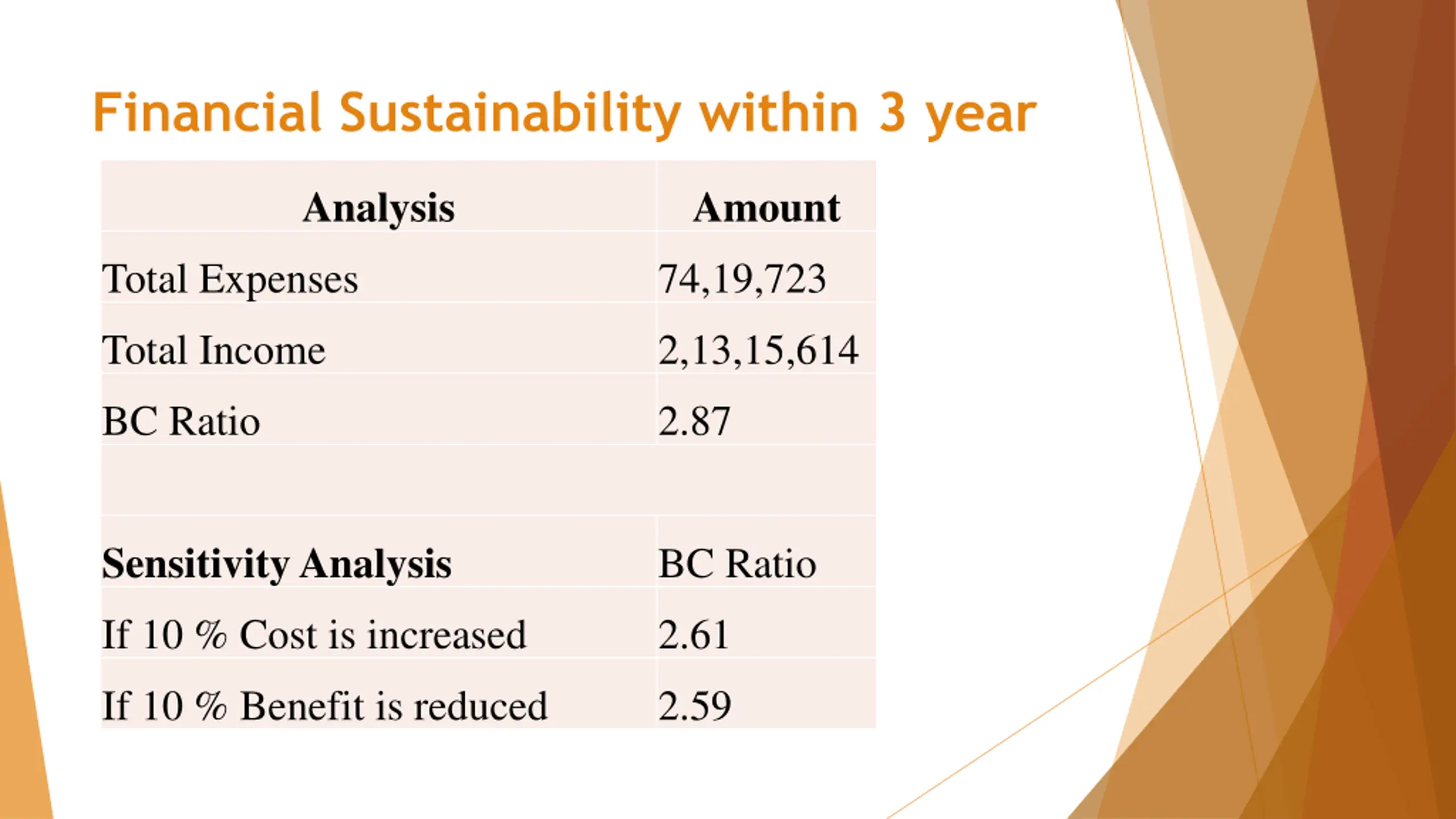 Financial Sustainability within 3 year

| Analysis | Amount |
|---|---|
| Total Expenses | 74,19,723 |
| Total Income | 2,13,15,614 |
| BC Ratio | 2.87 |
| | |
| **Sensitivity Analysis** | BC Ratio |
| If 10 % Cost is increased | 2.61 |
| If 10 % Benefit is reduced | 2.59 |